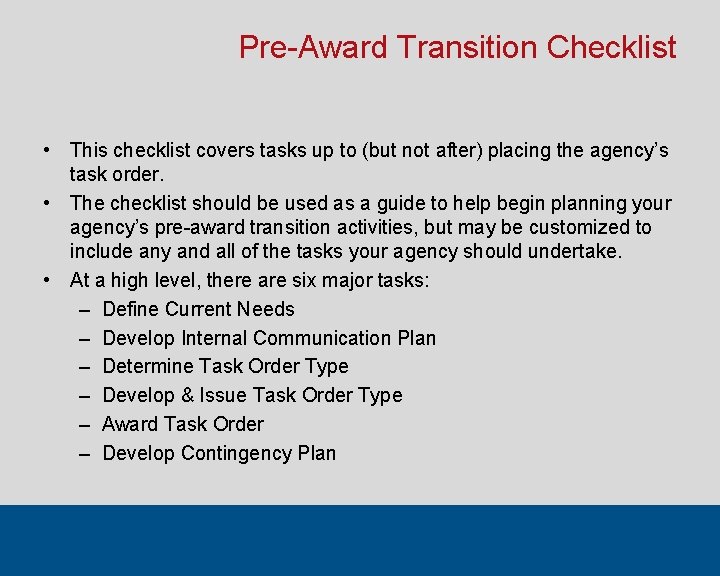 Pre-Award Transition Checklist

• This checklist covers tasks up to (but not after) placing the agency's task order.
• The checklist should be used as a guide to help begin planning your agency's pre-award transition activities, but may be customized to include any and all of the tasks your agency should undertake.
• At a high level, there are six major tasks:
– Define Current Needs
– Develop Internal Communication Plan
– Determine Task Order Type
– Develop & Issue Task Order Type
– Award Task Order
– Develop Contingency Plan